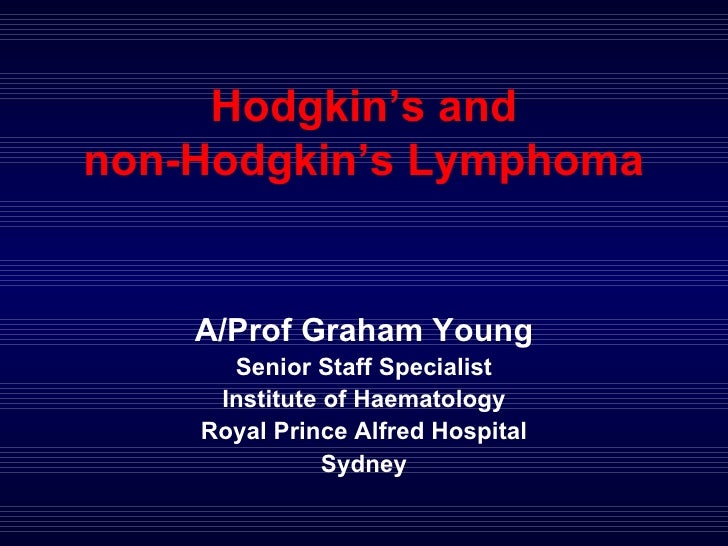 Hodgkin’s and
non-Hodgkin’s Lymphoma

A/Prof Graham Young
Senior Staff Specialist
Institute of Haematology
Royal Prince Alfred Hospital
Sydney